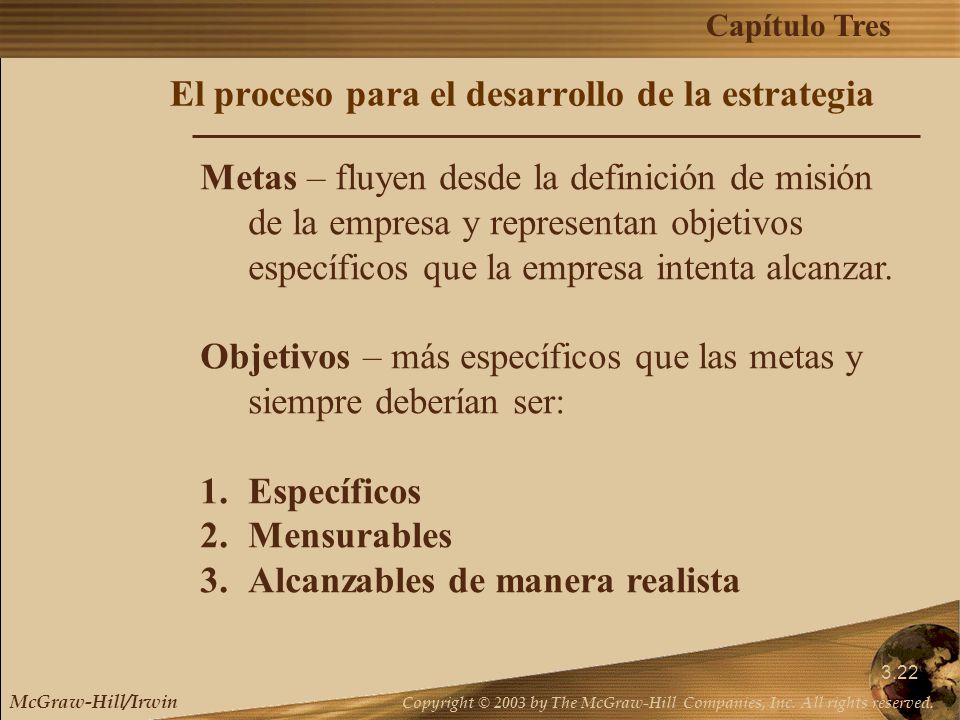 Capítulo Tres

El proceso para el desarrollo de la estrategia

Metas – fluyen desde la definición de misión de la empresa y representan objetivos específicos que la empresa intenta alcanzar.

Objetivos – más específicos que las metas y siempre deberían ser:

1. Específicos
2. Mensurables
3. Alcanzables de manera realista

3.22

McGraw-Hill/Irwin

Copyright © 2003 by The McGraw-Hill Companies, Inc. All rights reserved.